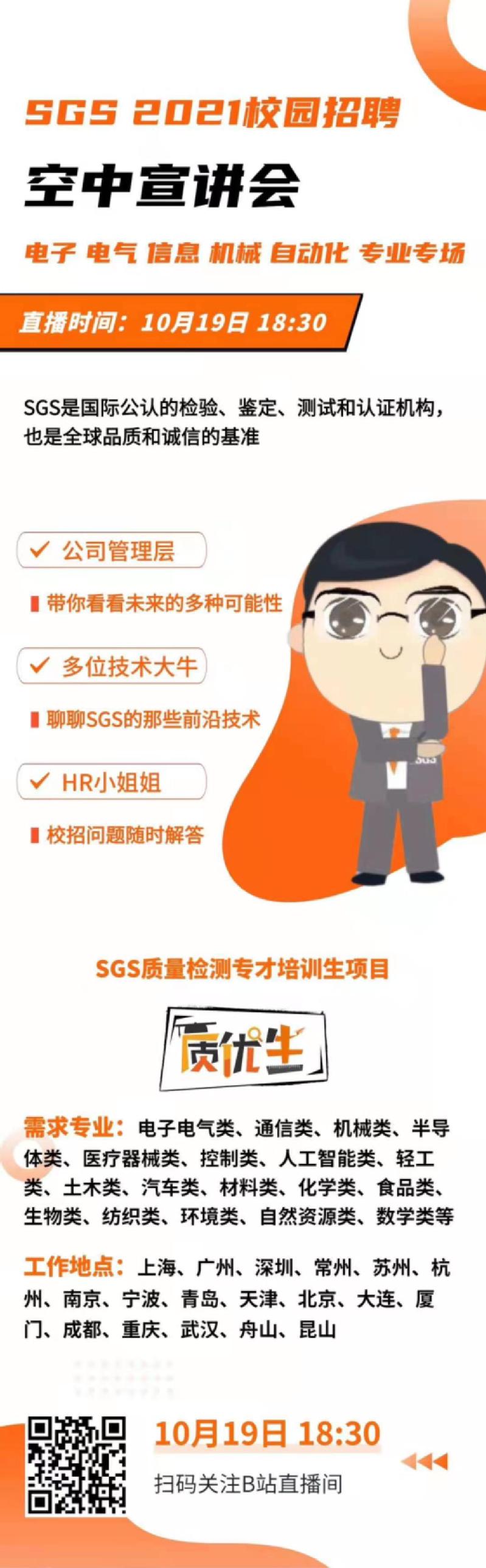 SGS 2021校园招聘

空中宣讲会

电子 电气 信息 机械 自动化 专业专场

直播时间：10月19日 18:30

SGS是国际公认的检验、鉴定、测试和认证机构，也是全球品质和诚信的基准

公司管理层

带你看看未来的多种可能性

多位技术大牛

聊聊SGS的那些前沿技术

HR小姐姐

校招问题随时解答

SGS

SGS质量检测专才培训生项目

质优生

需求专业：电子电气类、通信类、机械类、半导体类、医疗器械类、控制类、人工智能类、轻工类、土木类、汽车类、材料类、化学类、食品类、生物类、纺织类、环境类、自然资源类、数学类等

工作地点：上海、广州、深圳、常州、苏州、杭州、南京、宁波、青岛、天津、北京、大连、厦门、成都、重庆、武汉、舟山、昆山

10月19日 18:30

扫码关注B站直播间